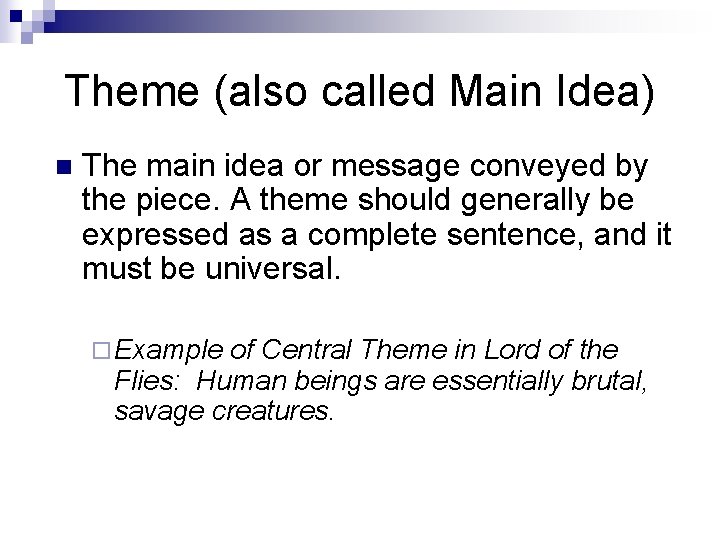 Theme (also called Main Idea)

The main idea or message conveyed by the piece. A theme should generally be expressed as a complete sentence, and it must be universal.

Example of Central Theme in Lord of the Flies:  Human beings are essentially brutal, savage creatures.